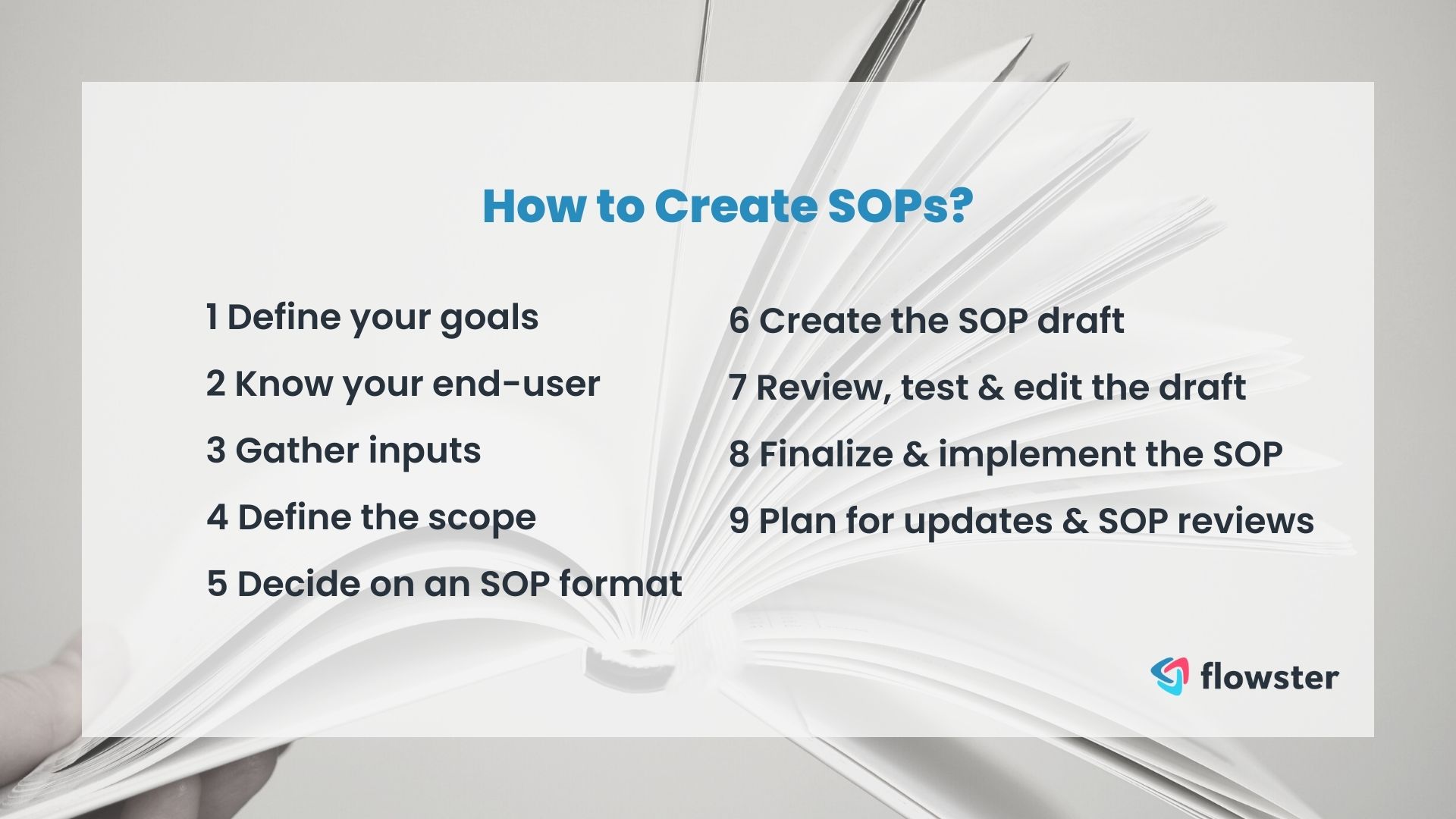 How to Create SOPs?

1 Define your goals

2 Know your end-user

3 Gather inputs

4 Define the scope

5 Decide on an SOP format

6 Create the SOP draft

7 Review, test & edit the draft

8 Finalize & implement the SOP

9 Plan for updates & SOP reviews

flowster